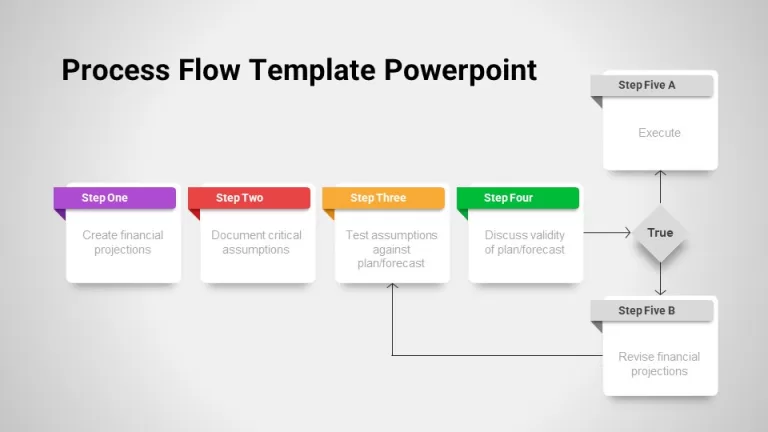 Process Flow Template Powerpoint

Step One
Create financial projections

Step Two
Document critical assumptions

Step Three
Test assumptions against plan/forecast

Step Four
Discuss validity of plan/forecast

True

Step Five A
Execute

Step Five B
Revise financial projections